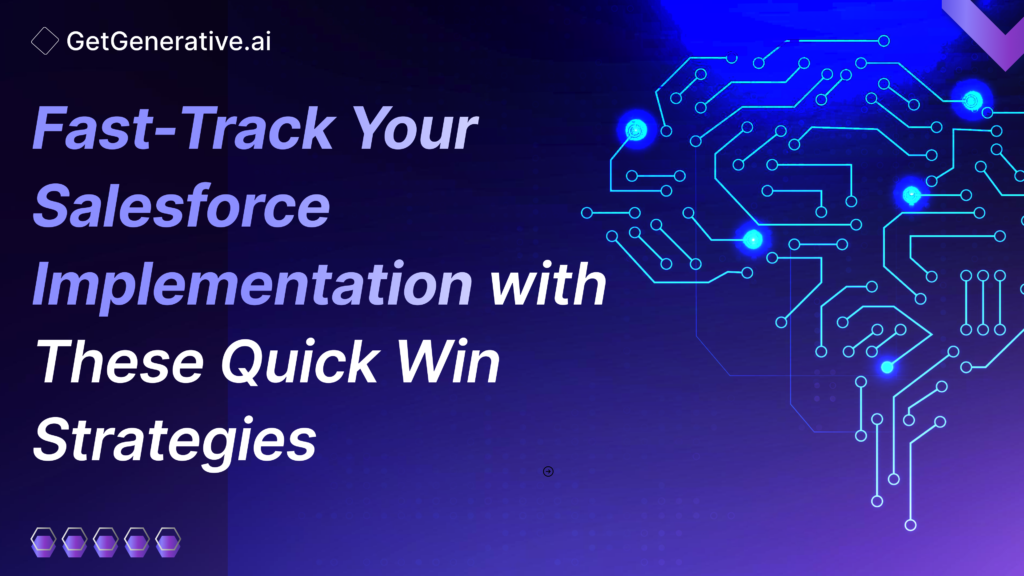 GetGenerative.ai

Fast-Track Your Salesforce Implementation with These Quick Win Strategies